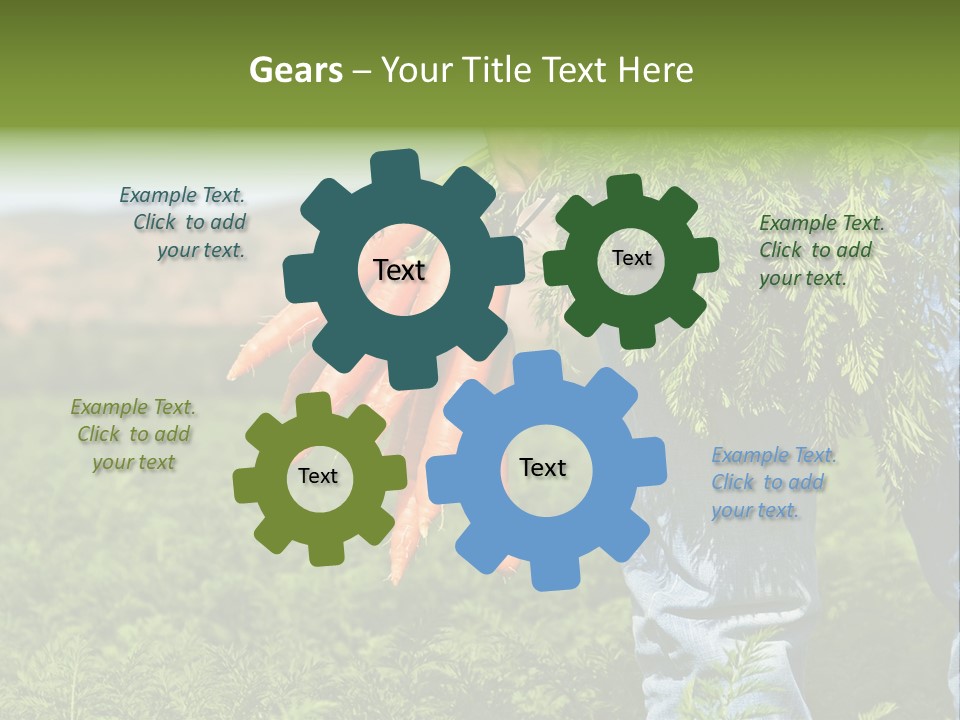 Gears – Your Title Text Here

Example Text.
Click to add
your text.

Text

Text

Example Text.
Click to add
your text.

Example Text.
Click to add
your text

Text

Text

Example Text.
Click to add
your text.